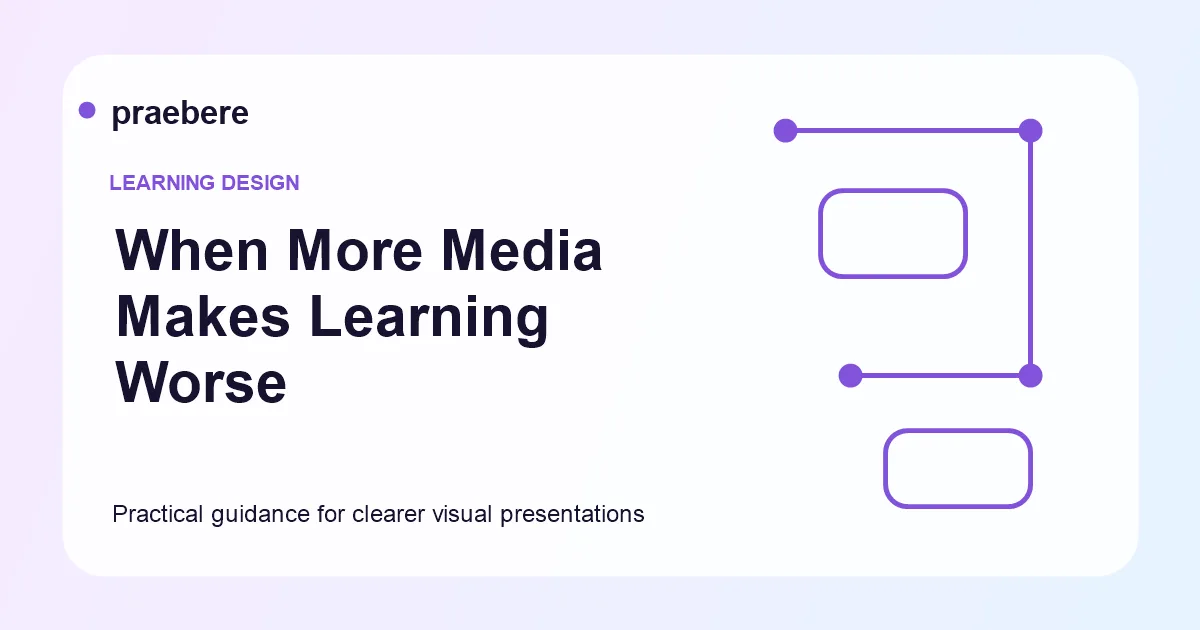 praebere

LEARNING DESIGN

When More Media Makes Learning Worse

Practical guidance for clearer visual presentations